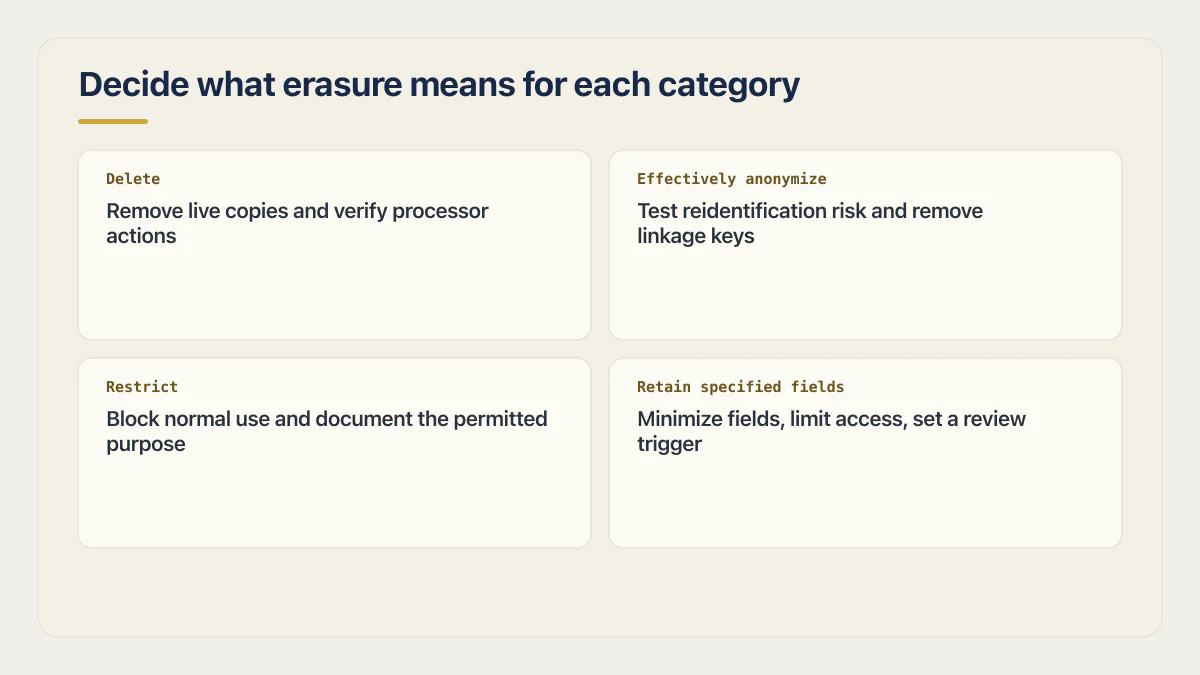 Decide what erasure means for each category

Delete

Remove live copies and verify processor actions

Effectively anonymize

Test reidentification risk and remove linkage keys

Restrict

Block normal use and document the permitted purpose

Retain specified fields

Minimize fields, limit access, set a review trigger